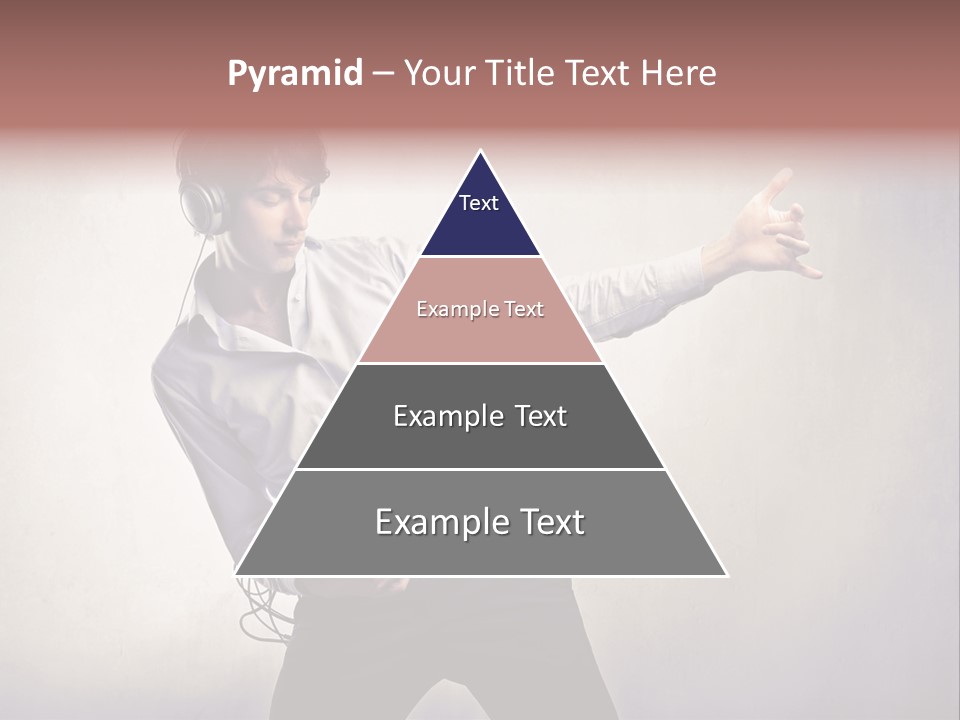 Pyramid – Your Title Text Here

Text

Example Text

Example Text

Example Text